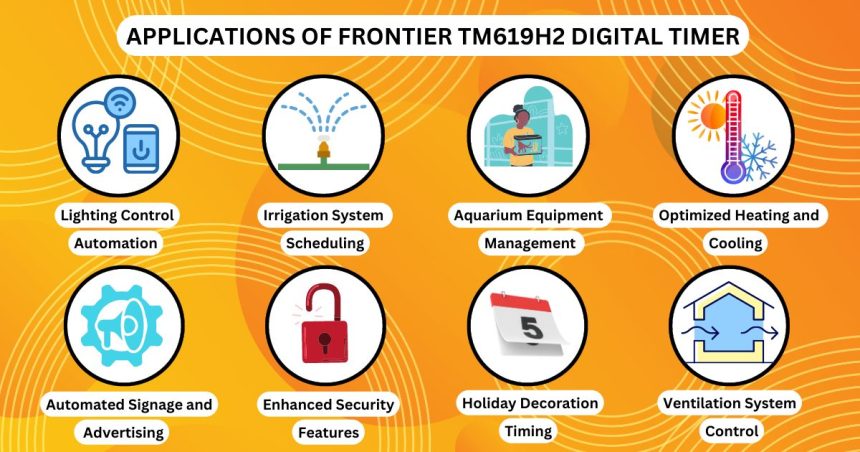 APPLICATIONS OF FRONTIER TM619H2 DIGITAL TIMER

Lighting Control Automation

Irrigation System Scheduling

Aquarium Equipment Management

Optimized Heating and Cooling

Automated Signage and Advertising

Enhanced Security Features

5

Holiday Decoration Timing

Ventilation System Control